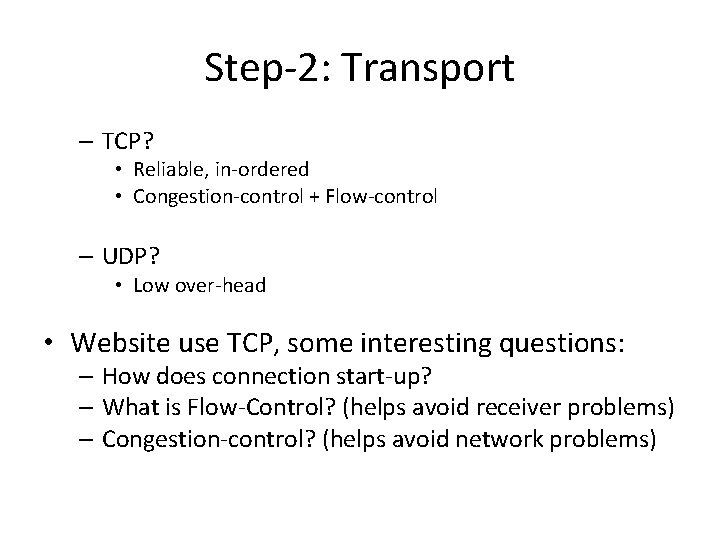 Step-2: Transport

– TCP?
• Reliable, in-ordered
• Congestion-control + Flow-control

– UDP?
• Low over-head

• Website use TCP, some interesting questions:
– How does connection start-up?
– What is Flow-Control? (helps avoid receiver problems)
– Congestion-control? (helps avoid network problems)